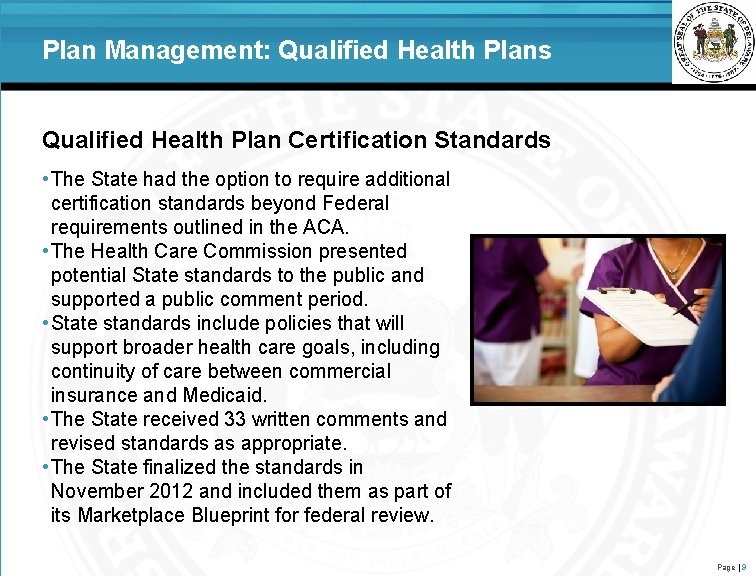 Plan Management: Qualified Health Plans

GREAT SEAL OF THE STATE OF DELAWARE

Qualified Health Plan Certification Standards

•The State had the option to require additional certification standards beyond Federal requirements outlined in the ACA.
•The Health Care Commission presented potential State standards to the public and supported a public comment period.
•State standards include policies that will support broader health care goals, including continuity of care between commercial insurance and Medicaid.
•The State received 33 written comments and revised standards as appropriate.
•The State finalized the standards in November 2012 and included them as part of its Marketplace Blueprint for federal review.

Page | 9